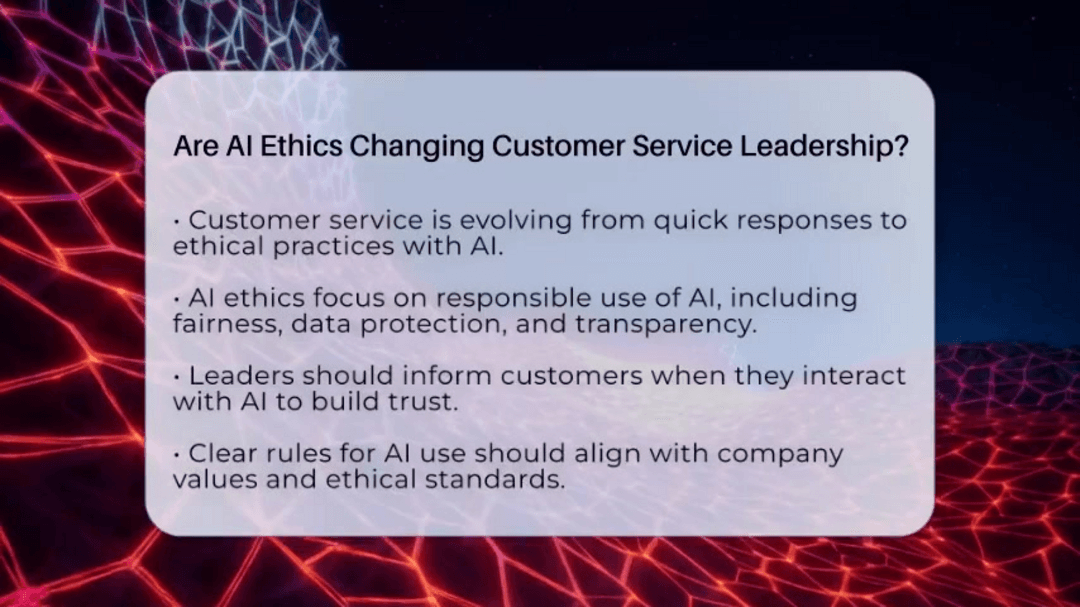 Are AI Ethics Changing Customer Service Leadership?

• Customer service is evolving from quick responses to ethical practices with AI.

• AI ethics focus on responsible use of AI, including fairness, data protection, and transparency.

• Leaders should inform customers when they interact with AI to build trust.

• Clear rules for AI use should align with company values and ethical standards.